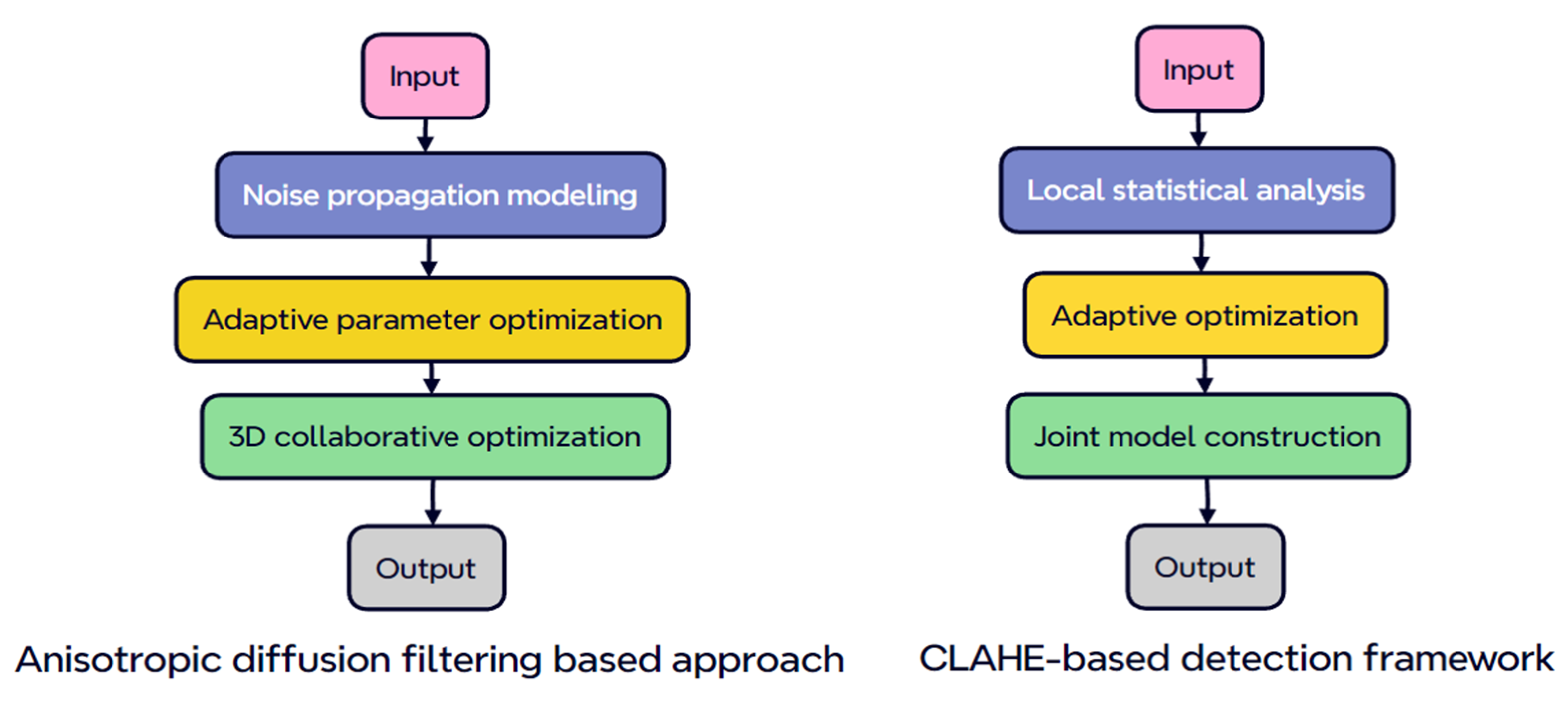 Input

Noise propagation modeling

Adaptive parameter optimization

3D collaborative optimization

Output

Anisotropic diffusion filtering based approach

Input

Local statistical analysis

Adaptive optimization

Joint model construction

Output

CLAHE-based detection framework